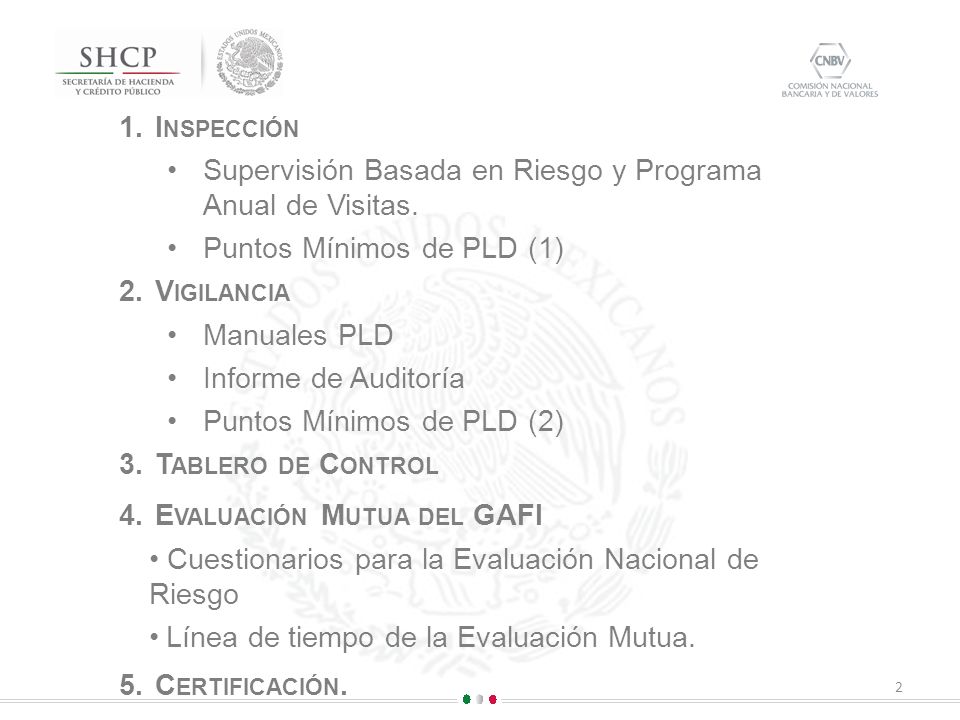 SHCP
SECRETARÍA DE HACIENDA Y CRÉDITO PÚBLICO

ESTADOS UNIDOS MEXICANOS

CNBV
COMISIÓN NACIONAL BANCARIA Y DE VALORES

1. INSPECCIÓN
• Supervisión Basada en Riesgo y Programa Anual de Visitas.
• Puntos Mínimos de PLD (1)

2. VIGILANCIA
• Manuales PLD
• Informe de Auditoría
• Puntos Mínimos de PLD (2)

3. TABLERO DE CONTROL

4. EVALUACIÓN MUTUA DEL GAFI
• Cuestionarios para la Evaluación Nacional de Riesgo
• Línea de tiempo de la Evaluación Mutua.

5. CERTIFICACIÓN.

2